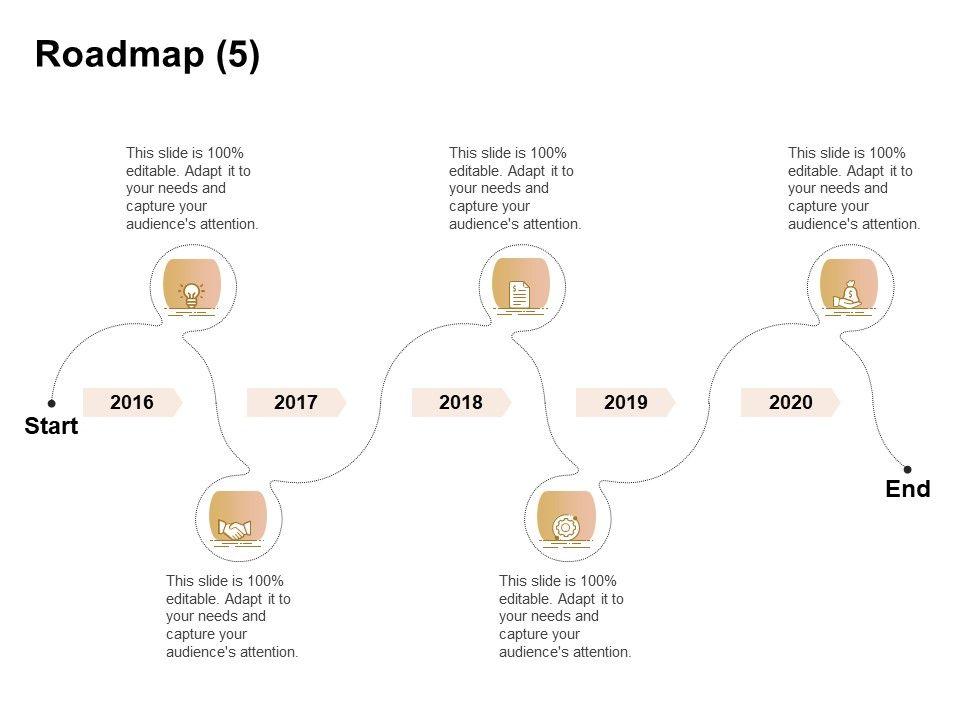 Roadmap (5)

This slide is 100% editable. Adapt it to your needs and capture your audience's attention.

This slide is 100% editable. Adapt it to your needs and capture your audience's attention.

This slide is 100% editable. Adapt it to your needs and capture your audience's attention.

Start

2016

2017

2018

2019

2020

End

This slide is 100% editable. Adapt it to your needs and capture your audience's attention.

This slide is 100% editable. Adapt it to your needs and capture your audience's attention.